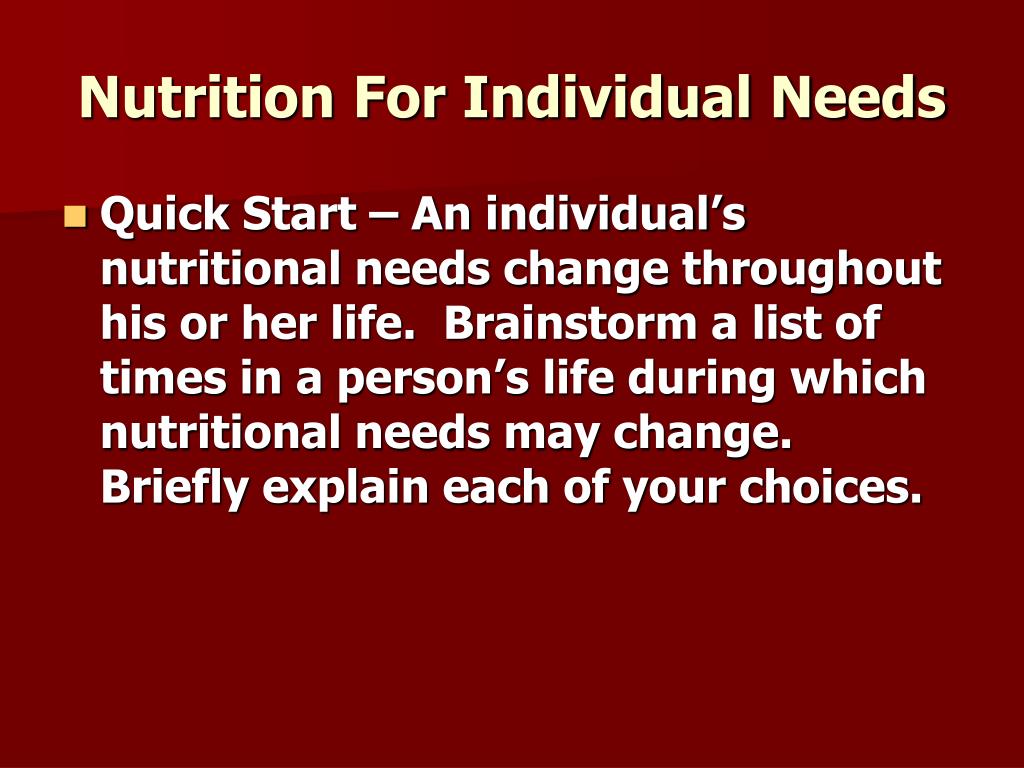 Nutrition For Individual Needs

Quick Start – An individual’s nutritional needs change throughout his or her life.  Brainstorm a list of times in a person’s life during which nutritional needs may change. Briefly explain each of your choices.